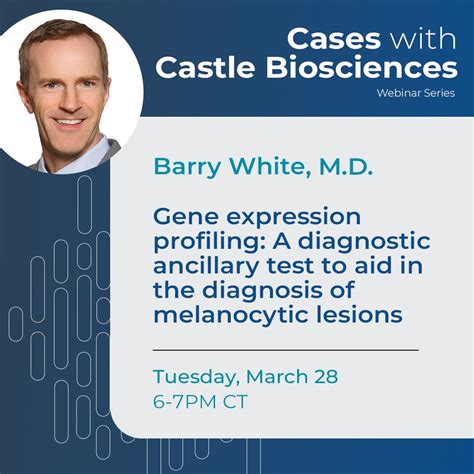 Cases with
Castle Biosciences
Webinar Series

Barry White, M.D.

Gene expression profiling: A diagnostic ancillary test to aid in the diagnosis of melanocytic lesions

Tuesday, March 28
6-7PM CT